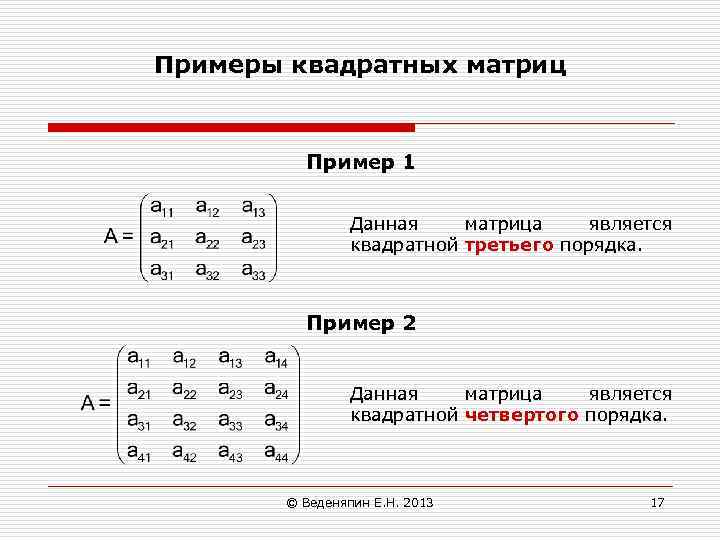 Примеры квадратных матриц

Пример 1

$A = \begin{pmatrix} a_{11} & a_{12} & a_{13} \\ a_{21} & a_{22} & a_{23} \\ a_{31} & a_{32} & a_{33} \end{pmatrix}$

Данная матрица является квадратной третьего порядка.

Пример 2

$A = \begin{pmatrix} a_{11} & a_{12} & a_{13} & a_{14} \\ a_{21} & a_{22} & a_{23} & a_{24} \\ a_{31} & a_{32} & a_{33} & a_{34} \\ a_{41} & a_{42} & a_{43} & a_{44} \end{pmatrix}$

Данная матрица является квадратной четвертого порядка.

© Веденяпин Е.Н. 2013

17